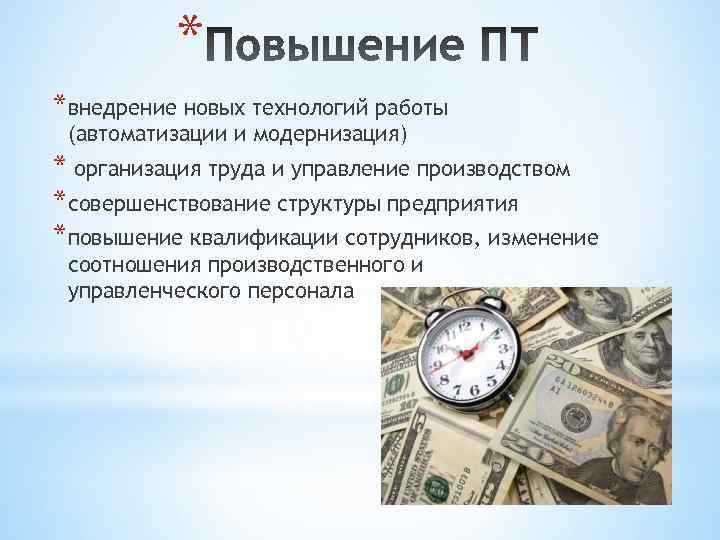 *Повышение ПТ

*внедрение новых технологий работы (автоматизации и модернизация)

* организация труда и управление производством

*совершенствование структуры предприятия

*повышение квалификации сотрудников, изменение соотношения производственного и управленческого персонала